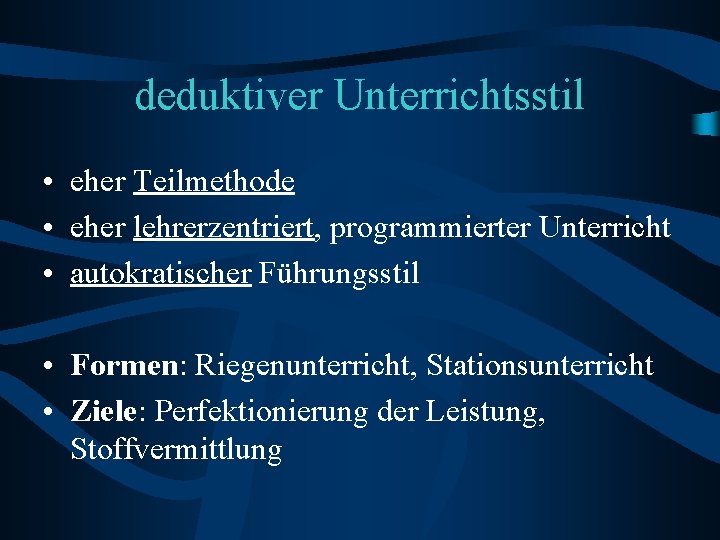 deduktiver Unterrichtsstil

• eher Teilmethode
• eher lehrerzentriert, programmierter Unterricht
• autokratischer Führungsstil

• Formen: Riegenunterricht, Stationsunterricht
• Ziele: Perfektionierung der Leistung, Stoffvermittlung